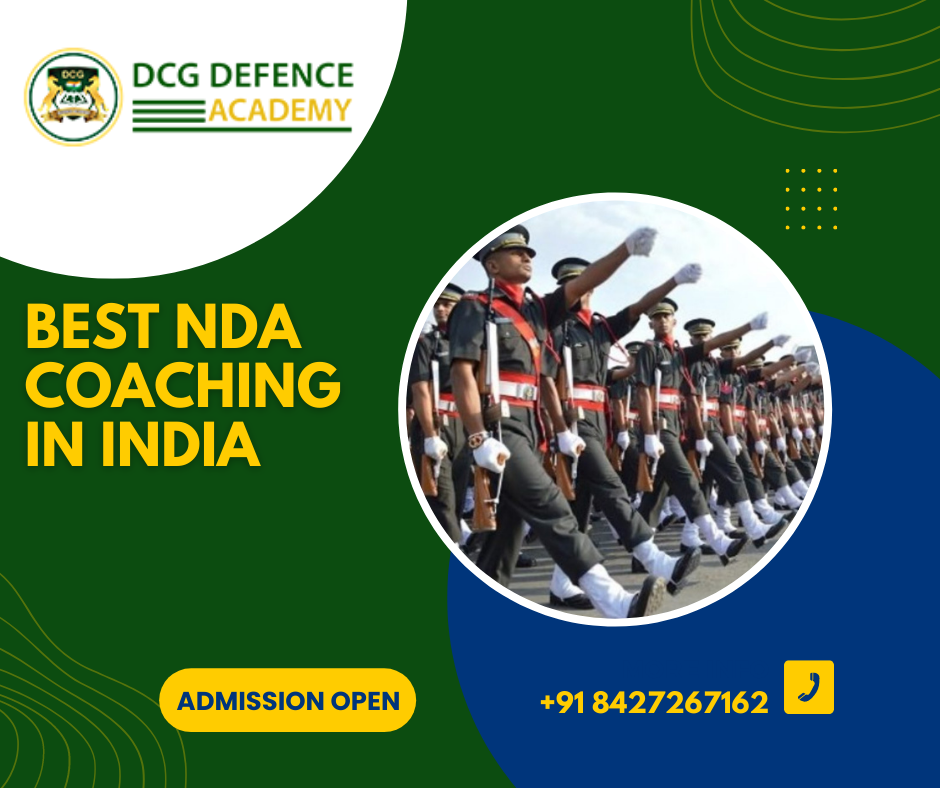 DCG

DCG DEFENCE ACADEMY

BEST NDA COACHING IN INDIA

ADMISSION OPEN

+91 8427267162